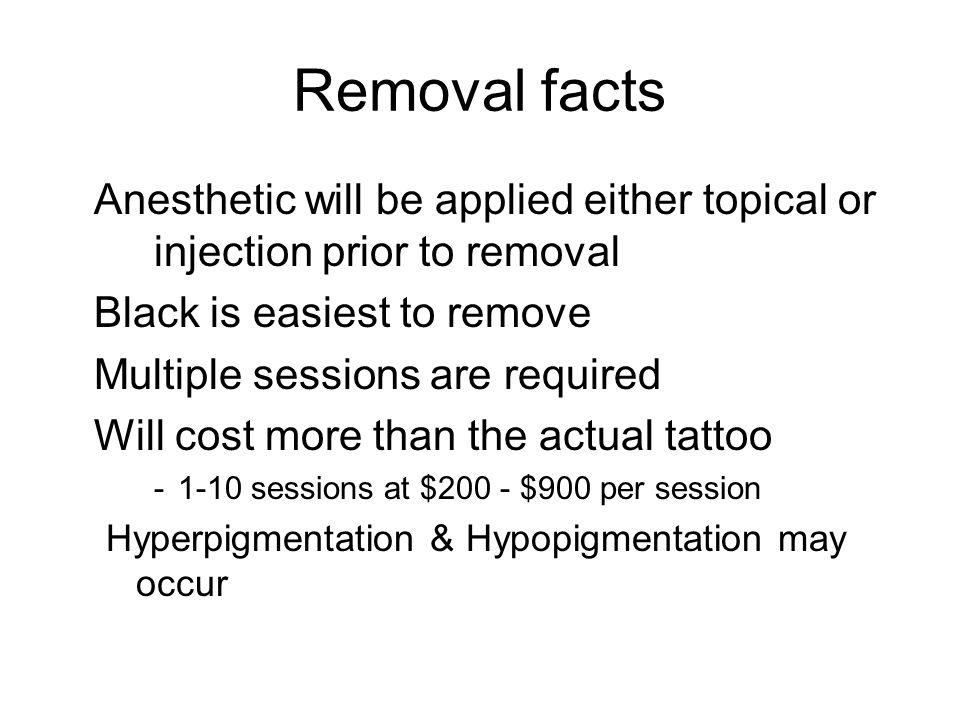 Removal facts

Anesthetic will be applied either topical or injection prior to removal

Black is easiest to remove

Multiple sessions are required

Will cost more than the actual tattoo

- 1-10 sessions at \$200 - \$900 per session

Hyperpigmentation & Hypopigmentation may occur